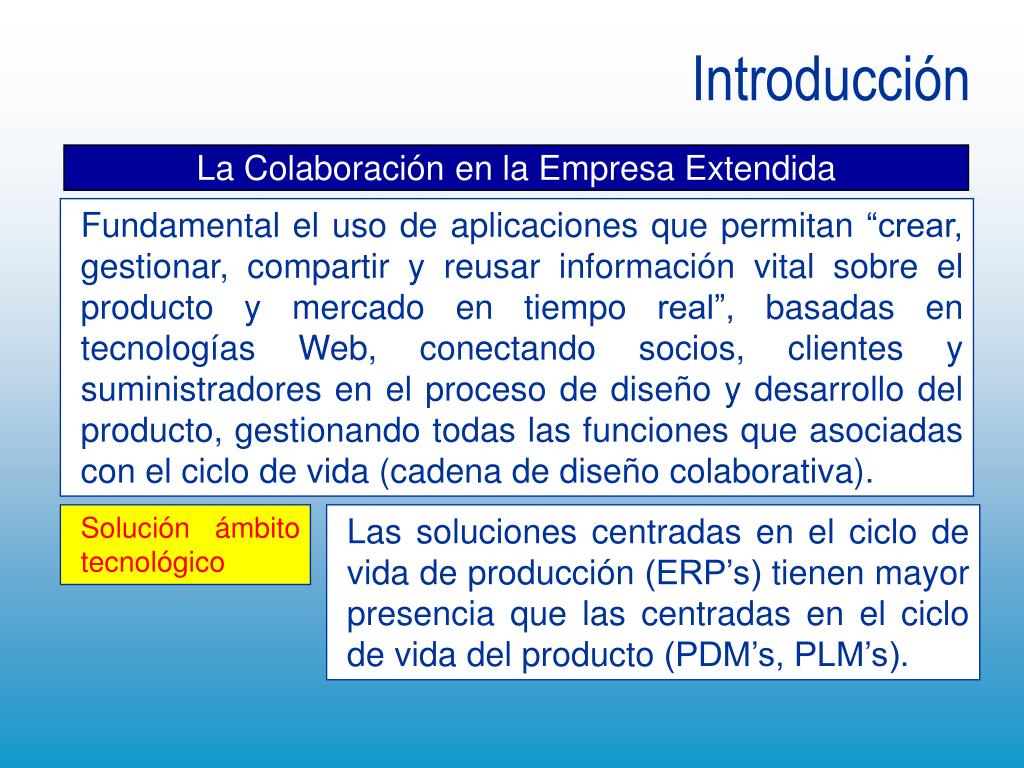 Introducción

La Colaboración en la Empresa Extendida

Fundamental el uso de aplicaciones que permitan “crear, gestionar, compartir y reusar información vital sobre el producto y mercado en tiempo real”, basadas en tecnologías Web, conectando socios, clientes y suministradores en el proceso de diseño y desarrollo del producto, gestionando todas las funciones que asociadas con el ciclo de vida (cadena de diseño colaborativa).

Solución ámbito tecnológico

Las soluciones centradas en el ciclo de vida de producción (ERP’s) tienen mayor presencia que las centradas en el ciclo de vida del producto (PDM’s, PLM’s).